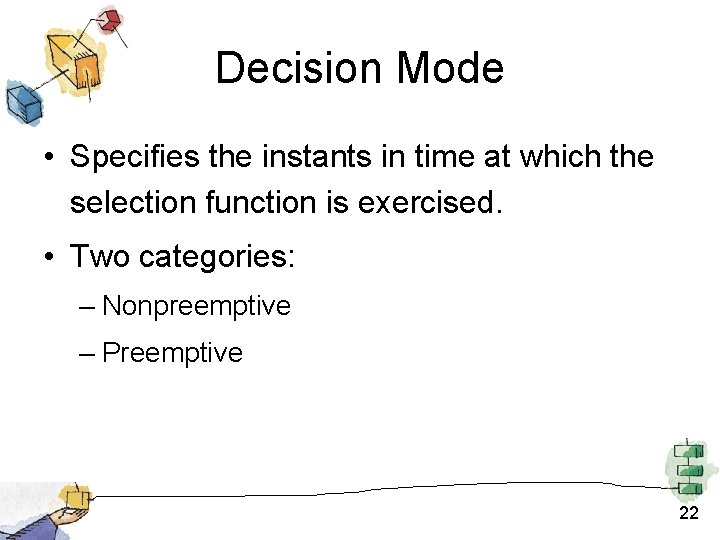 Decision Mode

• Specifies the instants in time at which the selection function is exercised.

• Two categories:

– Nonpreemptive

– Preemptive

22